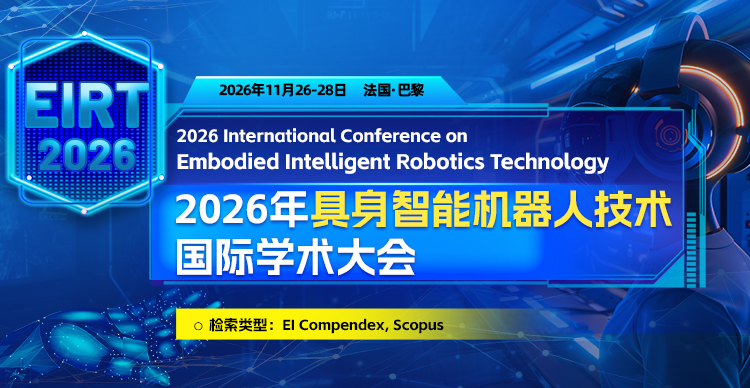 EIRT 2026

2026年11月26-28日 法国·巴黎

2026 International Conference on Embodied Intelligent Robotics Technology

2026年具身智能机器人技术国际学术大会

○ 检索类型：EI Compendex, Scopus